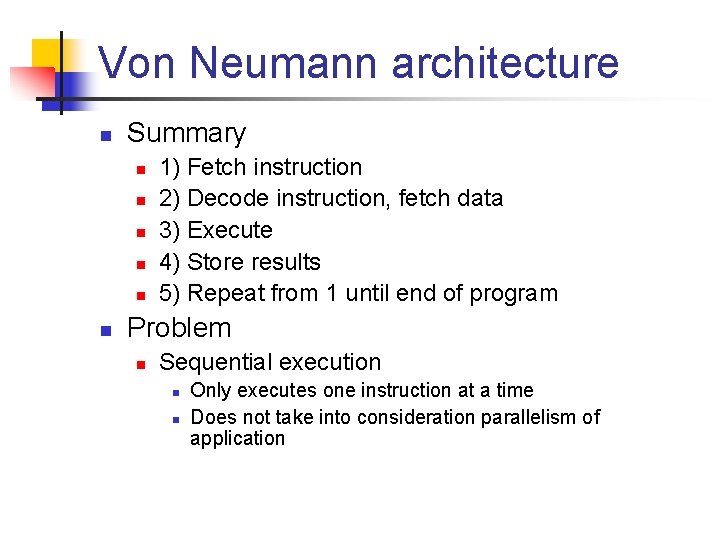 Von Neumann architecture

- Summary
  - 1) Fetch instruction
  - 2) Decode instruction, fetch data
  - 3) Execute
  - 4) Store results
  - 5) Repeat from 1 until end of program
- Problem
  - Sequential execution
    - Only executes one instruction at a time
    - Does not take into consideration parallelism of application